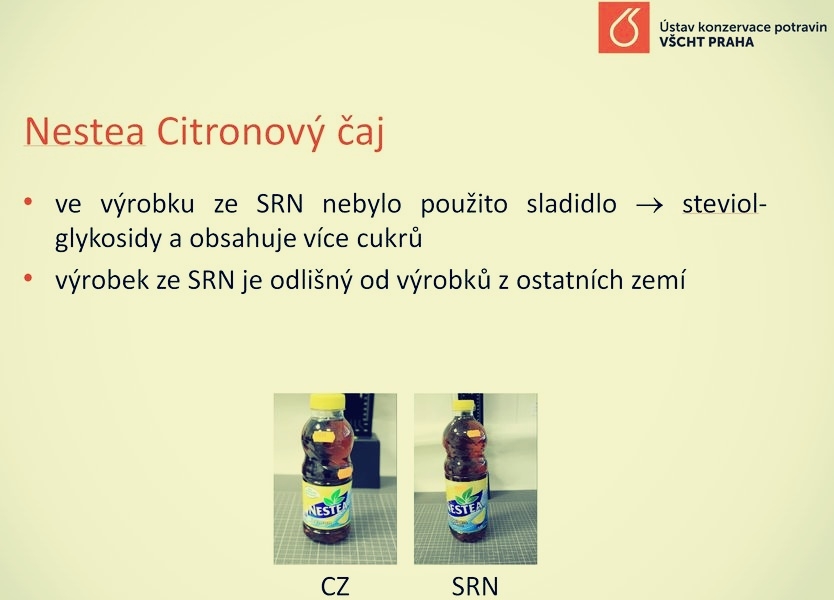 Ústav konzervace potravin
VŠCHT PRAHA

Nestea Citronový čaj

• ve výrobku ze SRN nebylo použito sladidlo → steviol-glykosidy a obsahuje více cukrů
• výrobek ze SRN je odlišný od výrobků z ostatních zemí

NESTEA

NESTEA

CZ

SRN